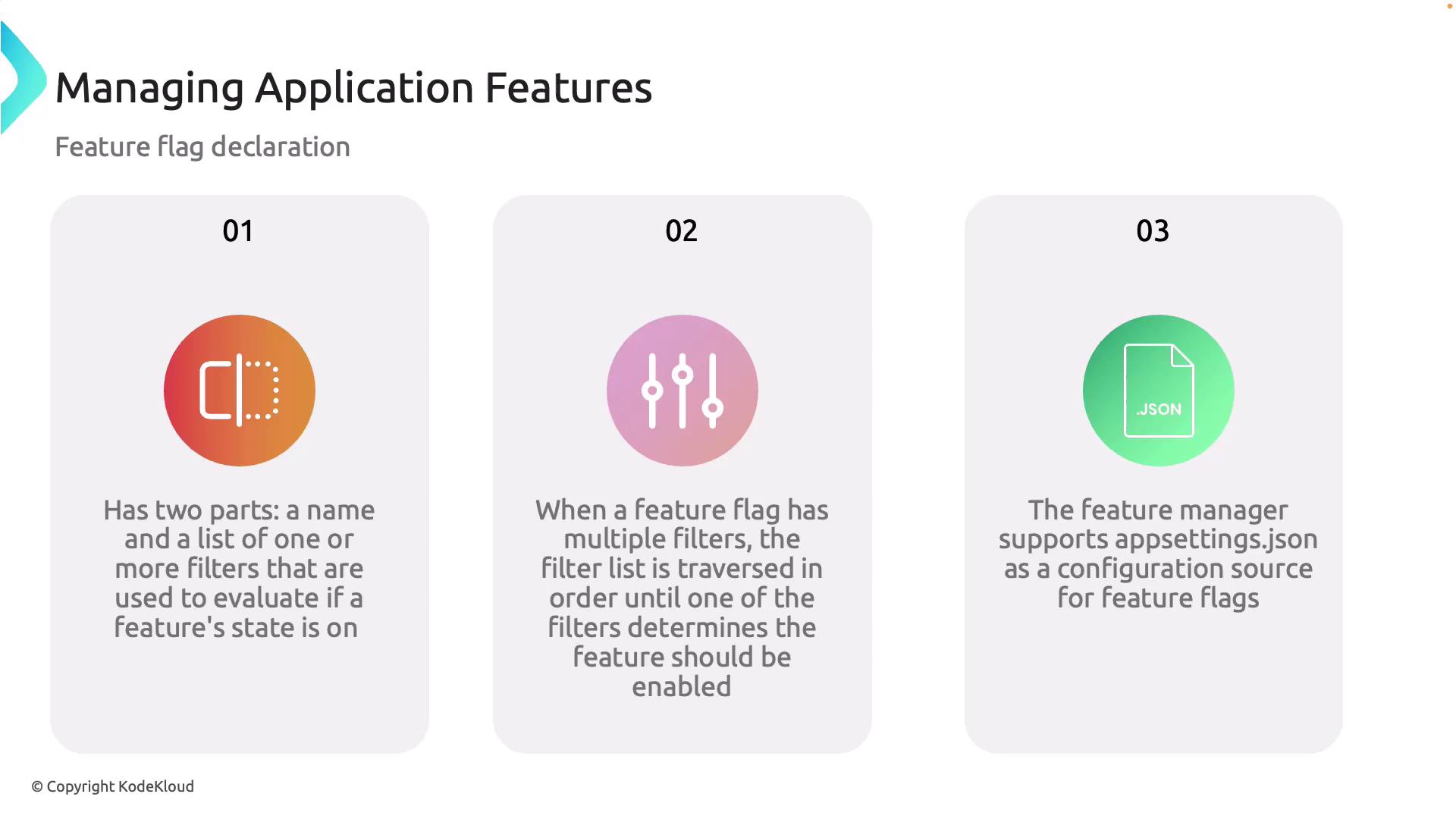 Managing Application Features

Feature flag declaration

01

Has two parts: a name and a list of one or more filters that are used to evaluate if a feature's state is on

02

When a feature flag has multiple filters, the filter list is traversed in order until one of the filters determines the feature should be enabled

03

.JSON

The feature manager supports appsettings.json as a configuration source for feature flags

© Copyright KodeKloud